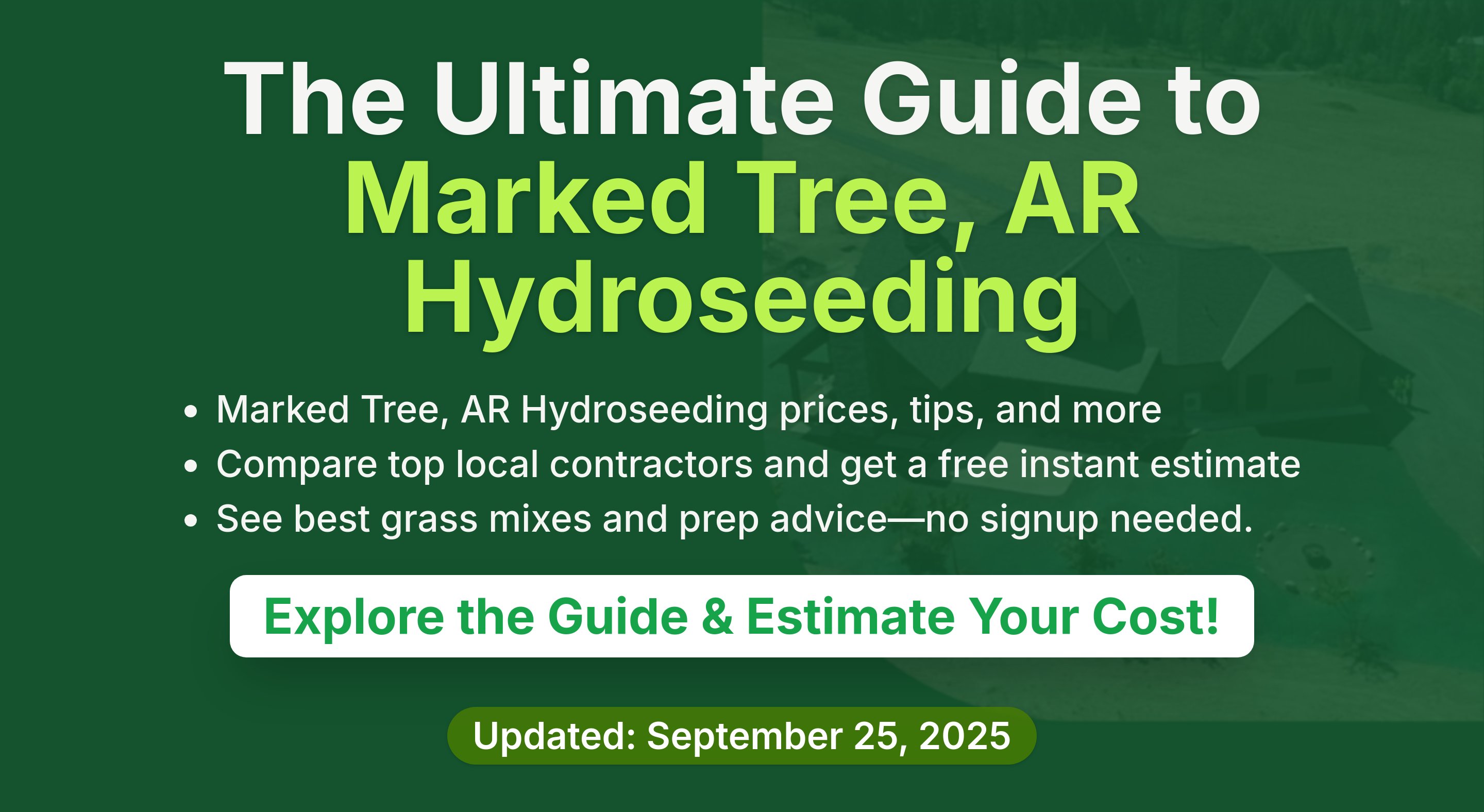 The Ultimate Guide to
Marked Tree, AR
Hydroseeding

• Marked Tree, AR Hydroseeding prices, tips, and more
• Compare top local contractors and get a free instant estimate
• See best grass mixes and prep advice—no signup needed.

Explore the Guide & Estimate Your Cost!

Updated: September 25, 2025